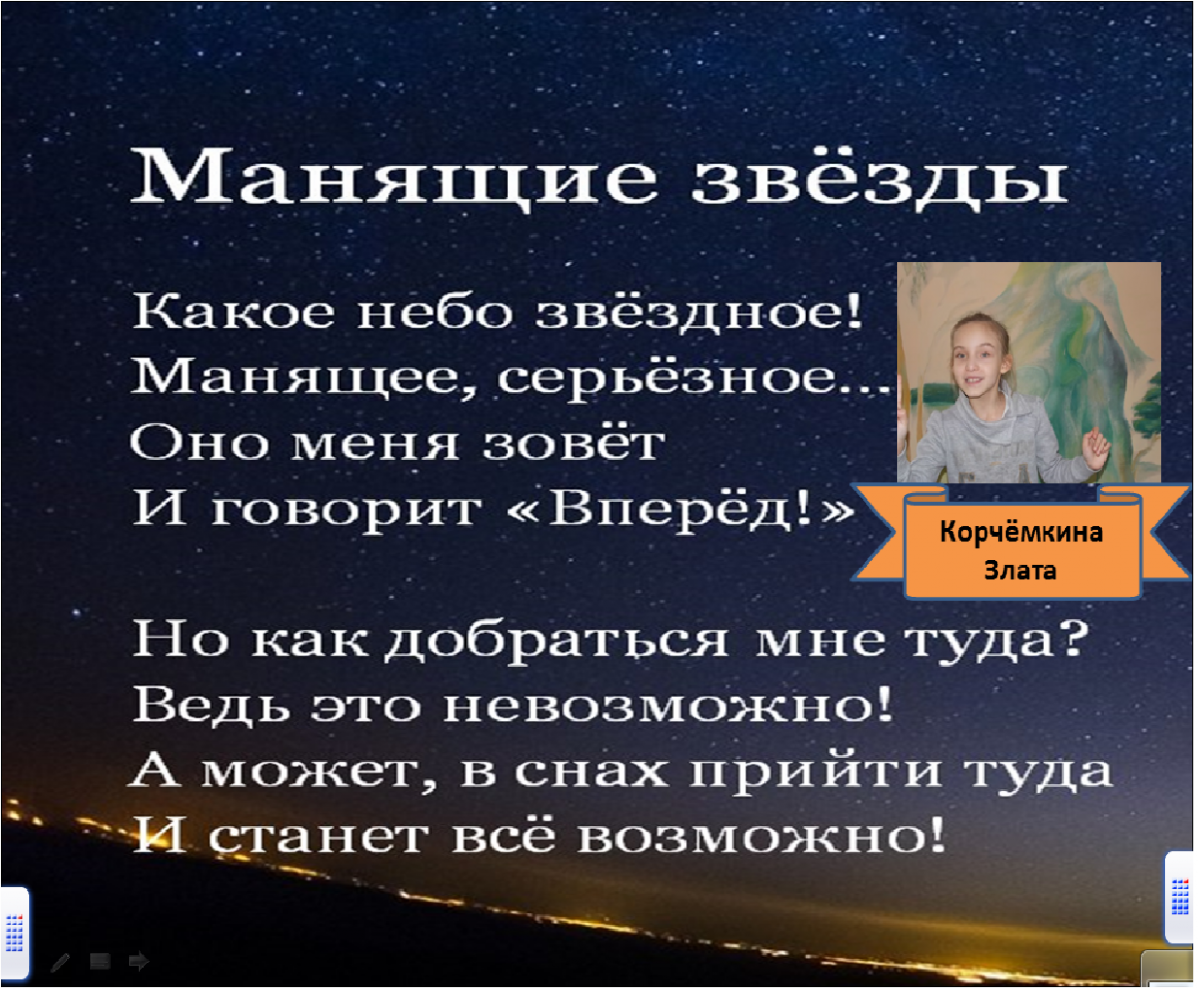 Манящие звёзды

Какое небо звёздное!
Манящее, серьёзное…
Оно меня зовёт
И говорит «Вперёд!»

Корчёмкина Злата

Но как добраться мне туда?
Ведь это невозможно!
А может, в снах прийти туда
И станет всё возможно!